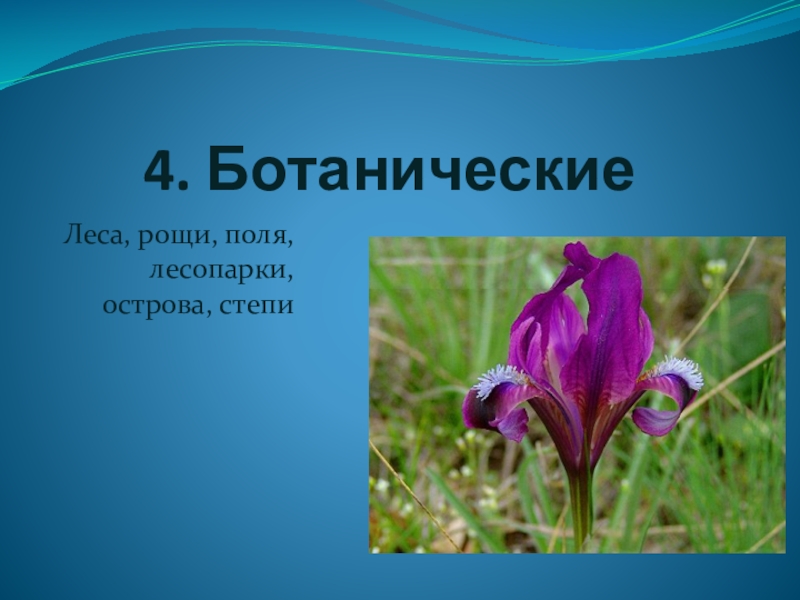 4. Ботанические

Леса, рощи, поля, лесопарки, острова, степи